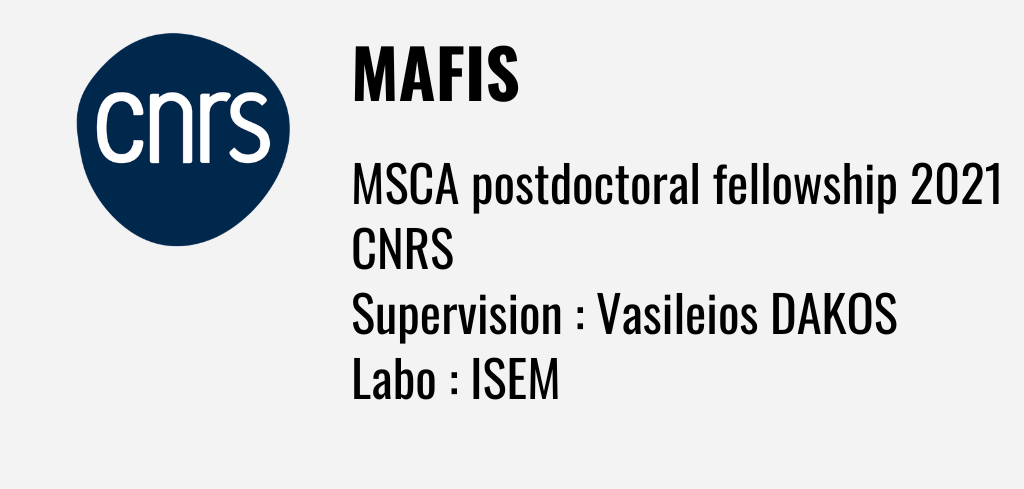 cnrs

MAFIS

MSCA postdoctoral fellowship 2021
CNRS
Supervision : Vasileios DAKOS
Labo : ISEM